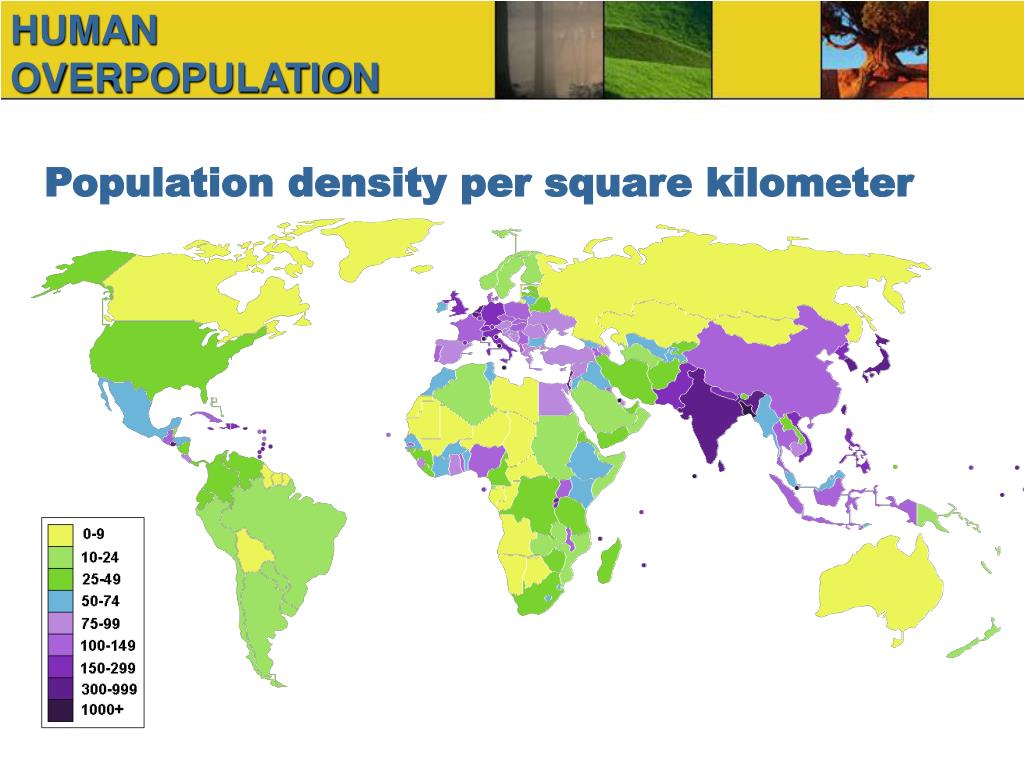 HUMAN OVERPOPULATION

Population density per square kilometer

0-9
10-24
25-49
50-74
75-99
100-149
150-299
300-999
1000+